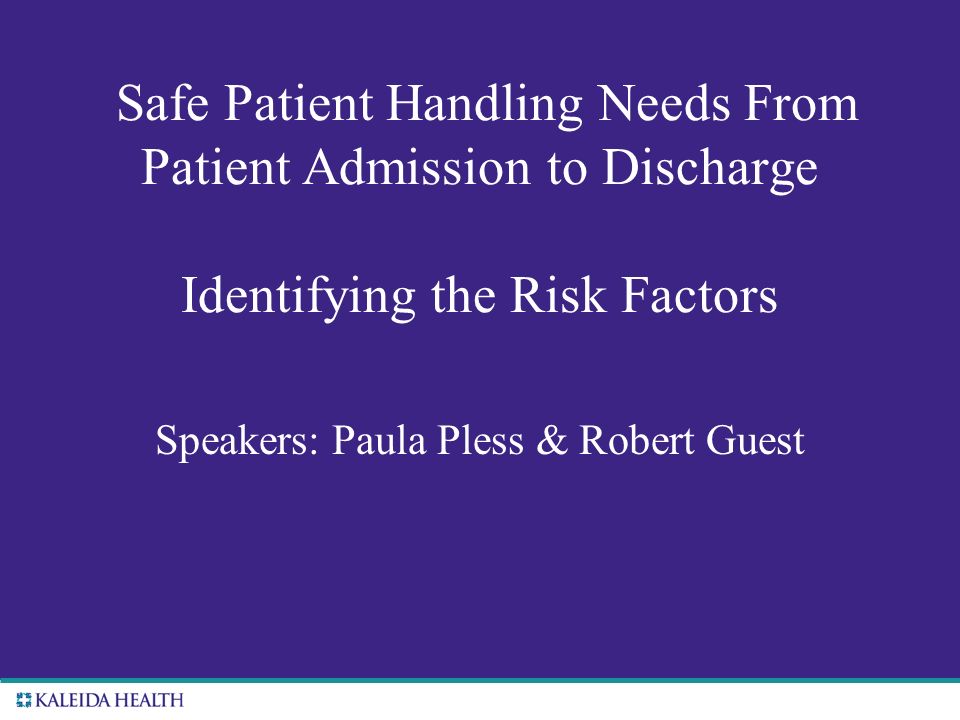 Safe Patient Handling Needs From Patient Admission to Discharge

Identifying the Risk Factors

Speakers: Paula Pless & Robert Guest

KALEIDA HEALTH